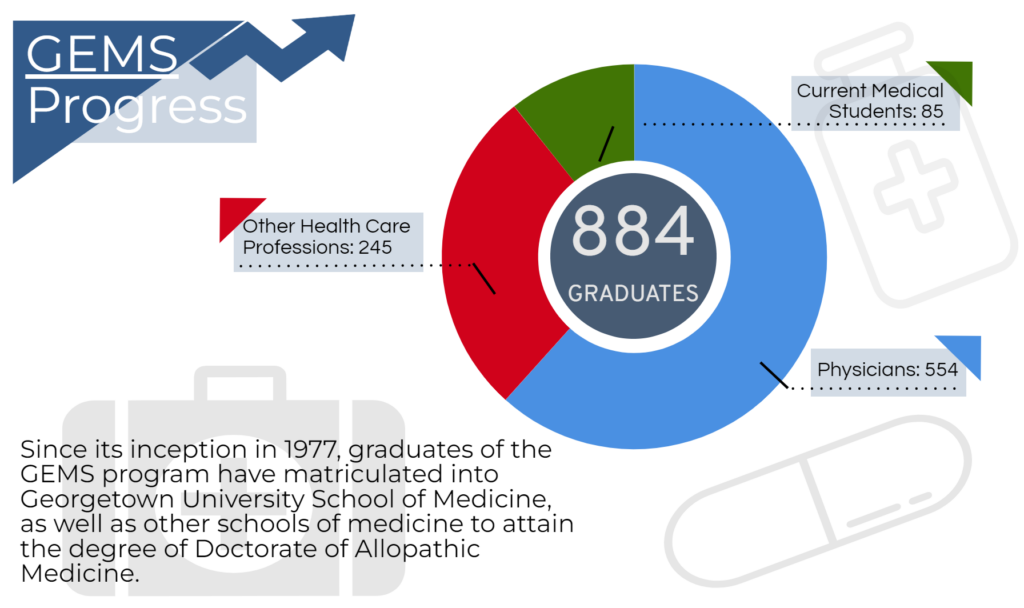 GEMS Progress

Current Medical Students: 85

Other Health Care Professions: 245

884 GRADUATES

Physicians: 554

Since its inception in 1977, graduates of the GEMS program have matriculated into Georgetown University School of Medicine, as well as other schools of medicine to attain the degree of Doctorate of Allopathic Medicine.